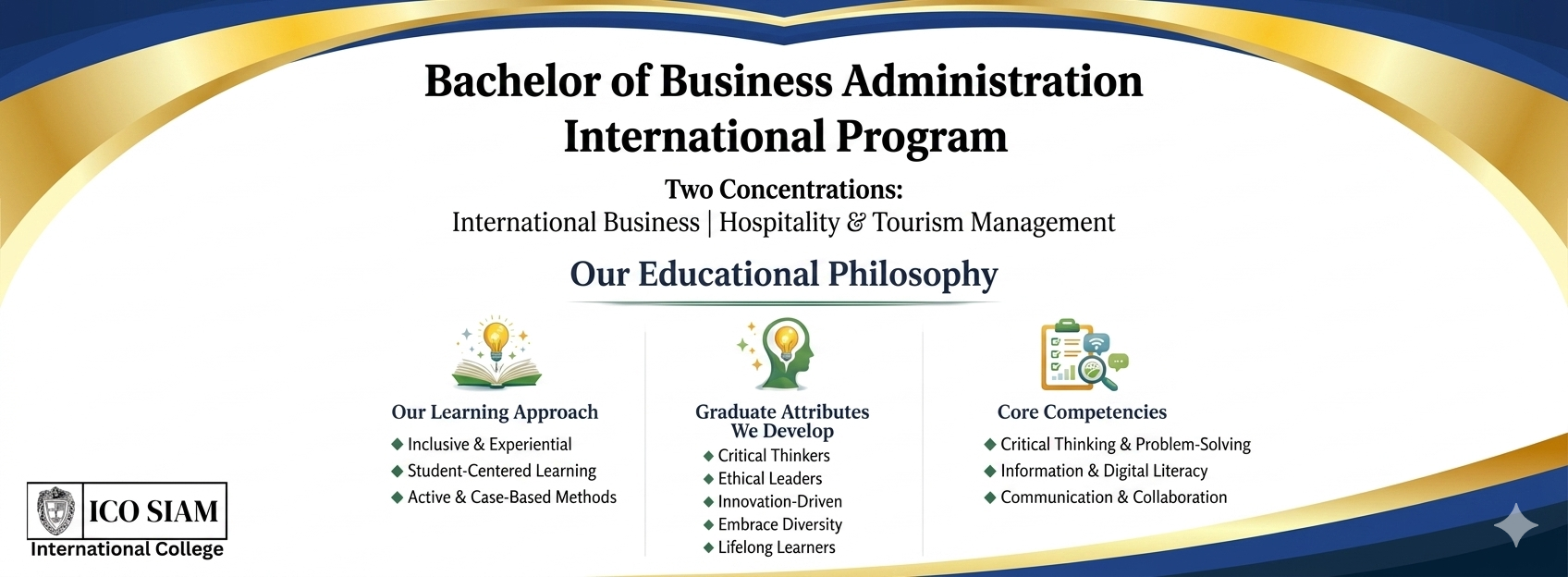 Bachelor of Business Administration
International Program

Two Concentrations:
International Business | Hospitality & Tourism Management

Our Educational Philosophy

Our Learning Approach
◆ Inclusive & Experiential
◆ Student-Centered Learning
◆ Active & Case-Based Methods

Graduate Attributes We Develop
◆ Critical Thinkers
◆ Ethical Leaders
◆ Innovation-Driven
◆ Embrace Diversity
◆ Lifelong Learners

Core Competencies
◆ Critical Thinking & Problem-Solving
◆ Information & Digital Literacy
◆ Communication & Collaboration

ICO SIAM
International College